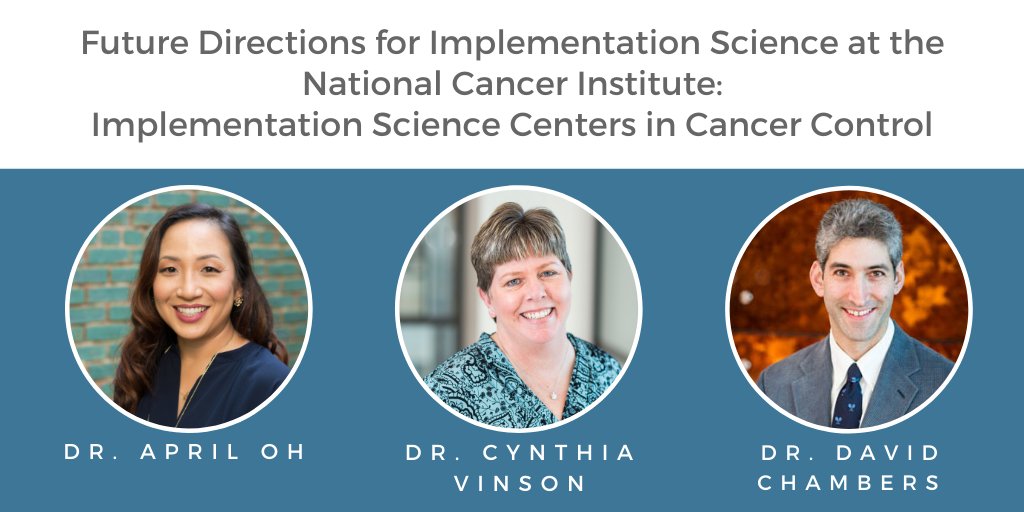 Future Directions for Implementation Science at the National Cancer Institute:
Implementation Science Centers in Cancer Control

DR. APRIL OH

DR. CYNTHIA VINSON

DR. DAVID CHAMBERS